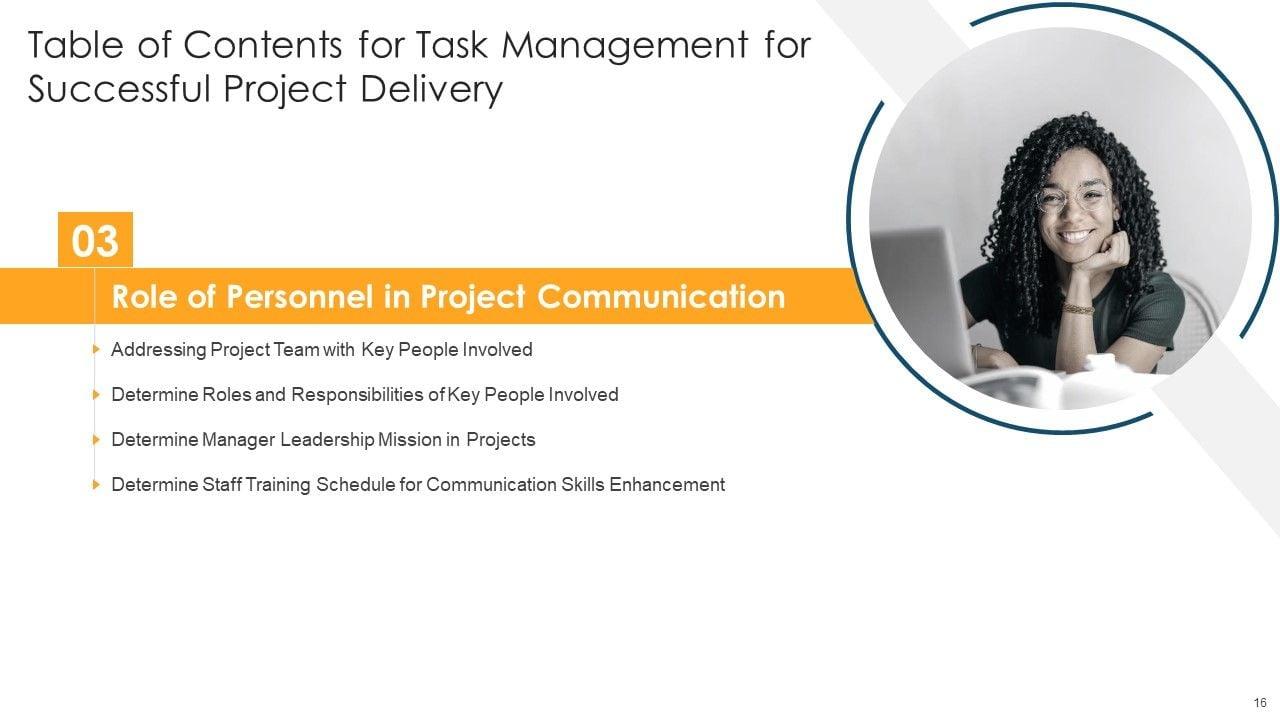 Table of Contents for Task Management for Successful Project Delivery

03

Role of Personnel in Project Communication

Addressing Project Team with Key People Involved

Determine Roles and Responsibilities of Key People Involved

Determine Manager Leadership Mission in Projects

Determine Staff Training Schedule for Communication Skills Enhancement

16